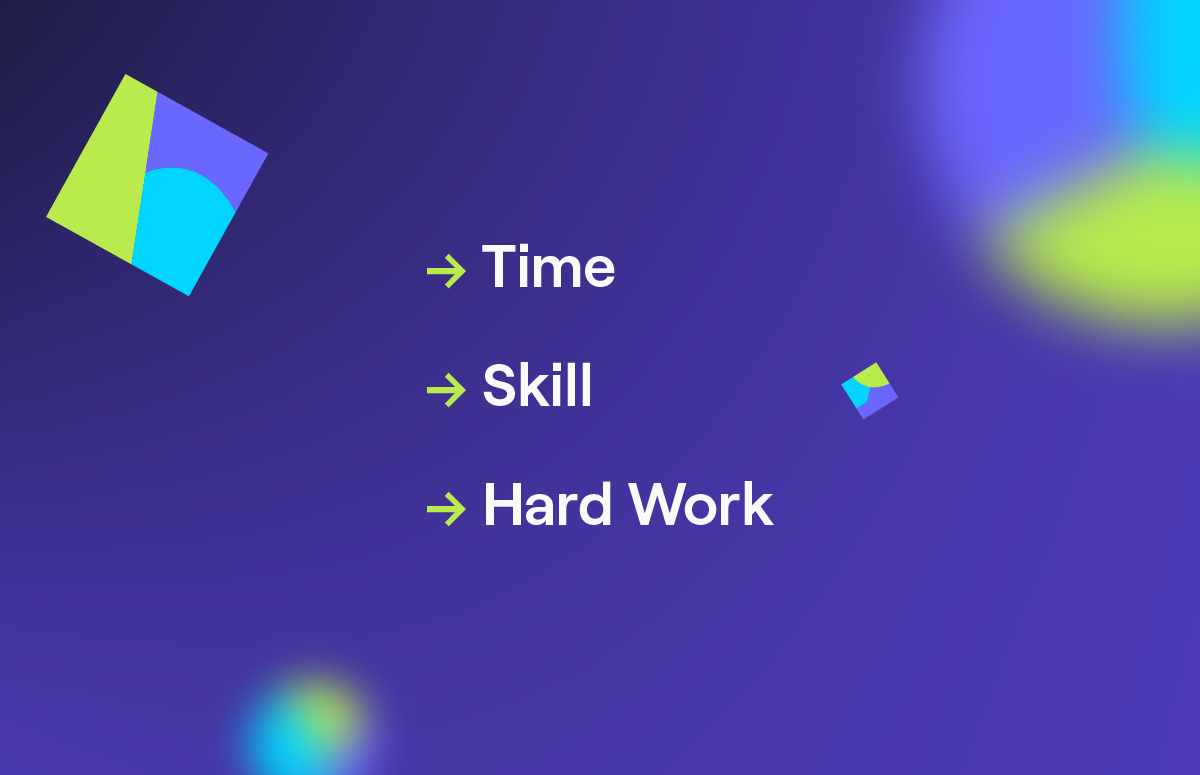 → Time
→ Skill
→ Hard Work